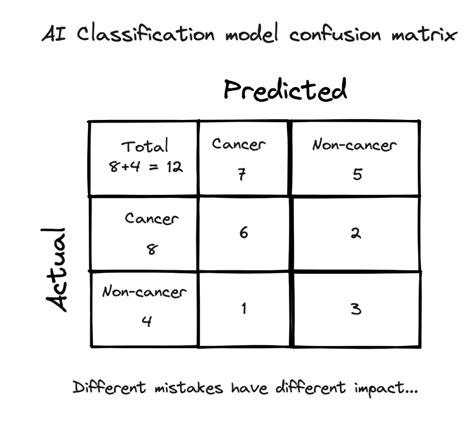 AI Classification model confusion matrix

Predicted

Actual

| Total 8+4 = 12 | Cancer 7 | Non-cancer 5 |
|---|---|---|
| Cancer 8 | 6 | 2 |
| Non-cancer 4 | 1 | 3 |

Different mistakes have different impact...